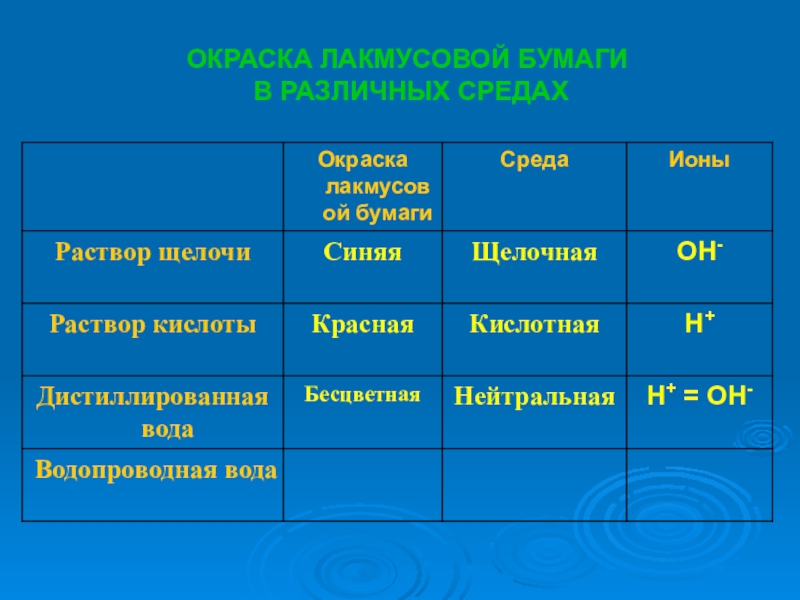 ОКРАСКА ЛАКМУСОВОЙ БУМАГИ
В РАЗЛИЧНЫХ СРЕДАХ

| | Окраска лакмусовой бумаги | Среда | Ионы |
|---|---|---|---|
| Раствор щелочи | Синяя | Щелочная | $OH^-$ |
| Раствор кислоты | Красная | Кислотная | $H^+$ |
| Дистиллированная вода | Бесцветная | Нейтральная | $H^+ = OH^-$ |
| Водопроводная вода | | | |